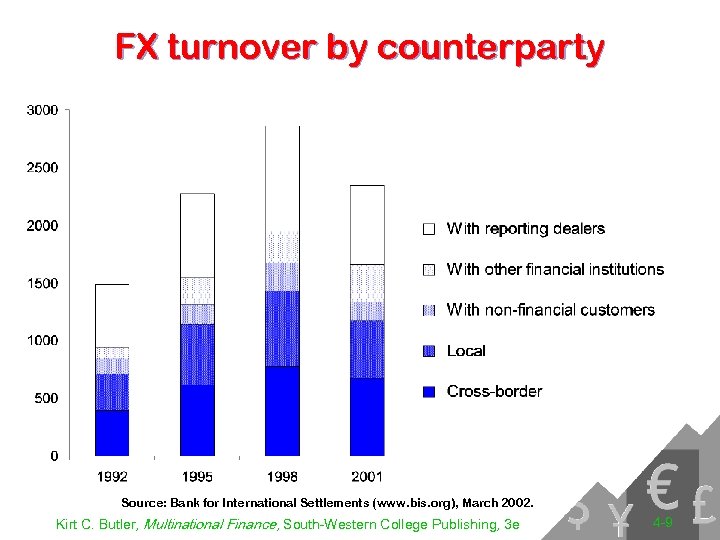 FX turnover by counterparty

3000
2500
2000
1500
1000
500
0

1992
1995
1998
2001

With reporting dealers
With other financial institutions
With non-financial customers
Local
Cross-border

Source: Bank for International Settlements (www.bis.org), March 2002.

Kirt C. Butler, Multinational Finance, South-Western College Publishing, 3e

4-9